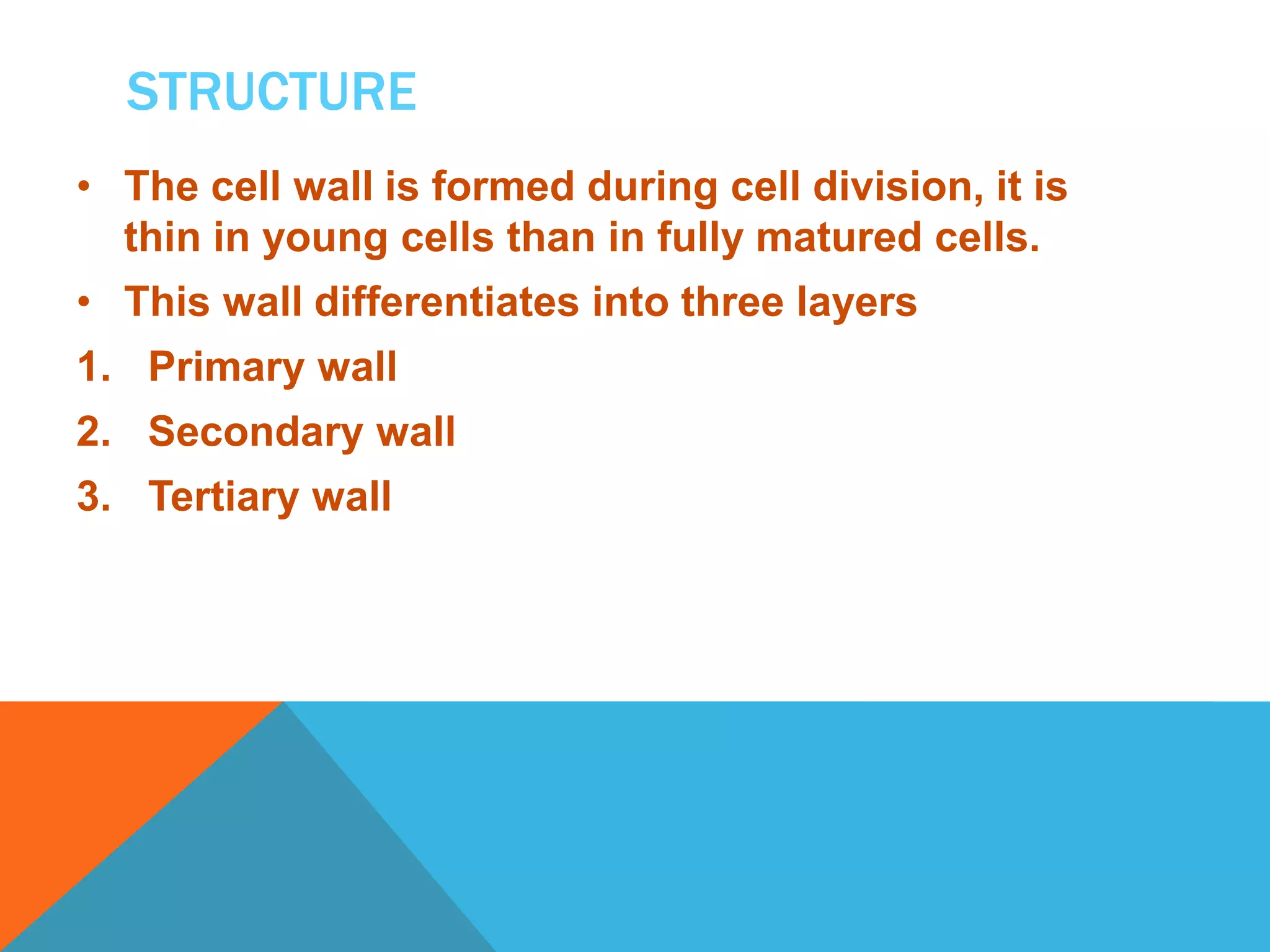 STRUCTURE

• The cell wall is formed during cell division, it is thin in young cells than in fully matured cells.
• This wall differentiates into three layers
1. Primary wall
2. Secondary wall
3. Tertiary wall